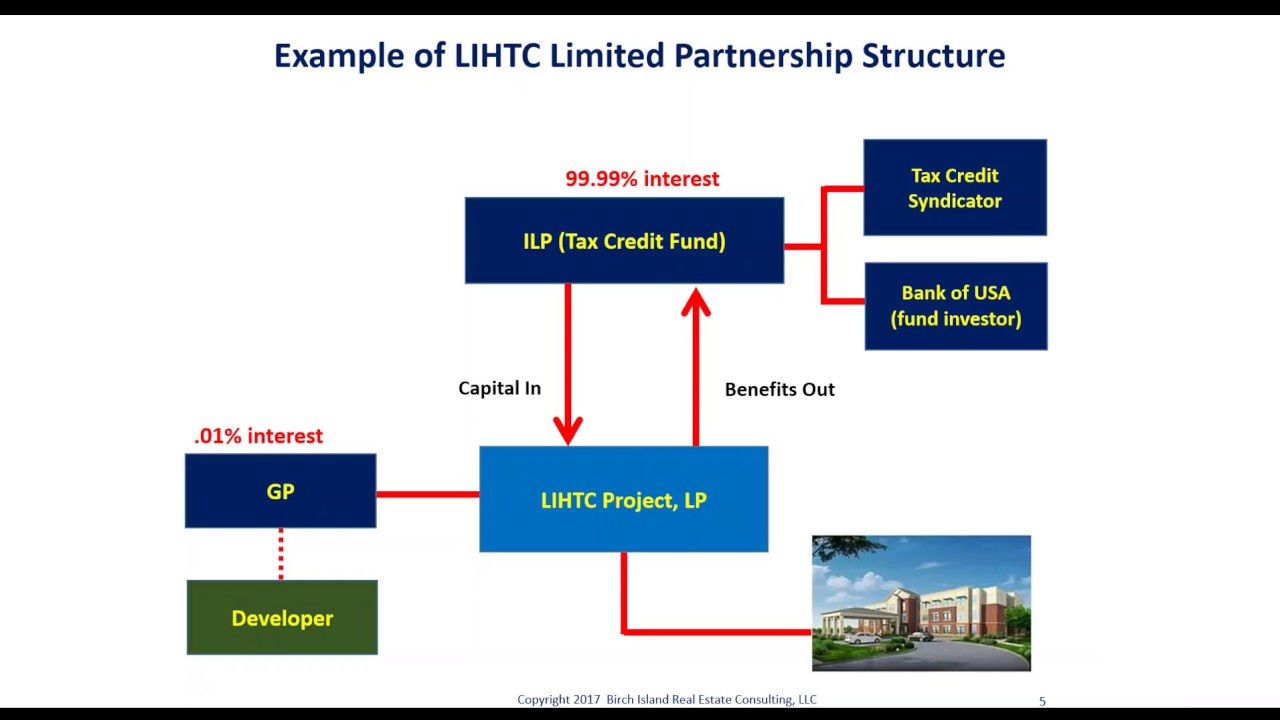 Example of LIHTC Limited Partnership Structure

99.99% interest

ILP (Tax Credit Fund)

Tax Credit Syndicator

Bank of USA (fund investor)

Capital In

Benefits Out

.01% interest

GP

LIHTC Project, LP

Developer

Copyright 2017 Birch Island Real Estate Consulting, LLC

5